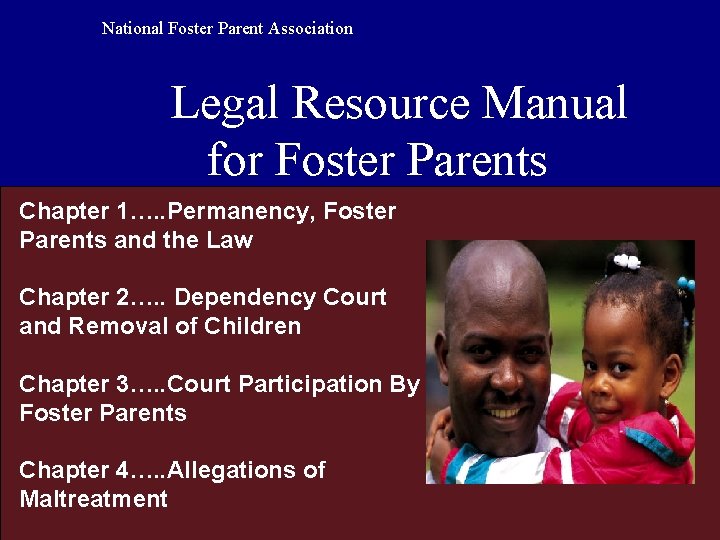 National Foster Parent Association

Legal Resource Manual for Foster Parents

Chapter 1…..Permanency, Foster Parents and the Law

Chapter 2….. Dependency Court and Removal of Children

Chapter 3…..Court Participation By Foster Parents

Chapter 4…..Allegations of Maltreatment